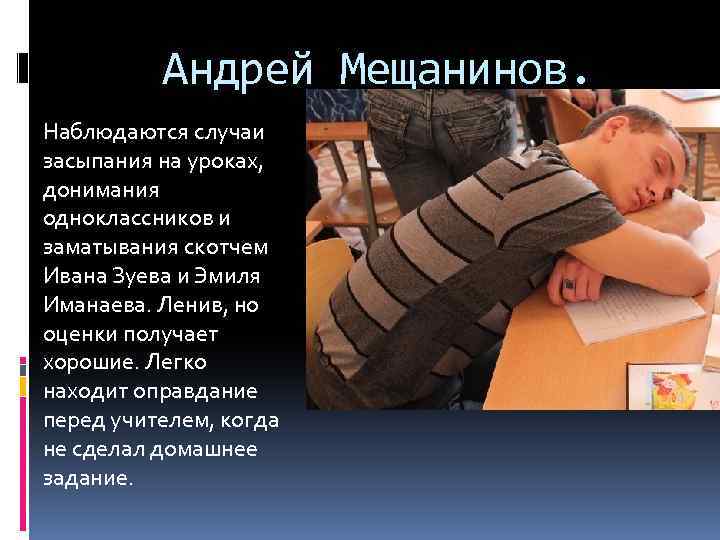 Андрей Мещанинов.

Наблюдаются случаи засыпания на уроках, донимания одноклассников и заматывания скотчем Ивана Зуева и Эмиля Иманаева. Ленив, но оценки получает хорошие. Легко находит оправдание перед учителем, когда не сделал домашнее задание.